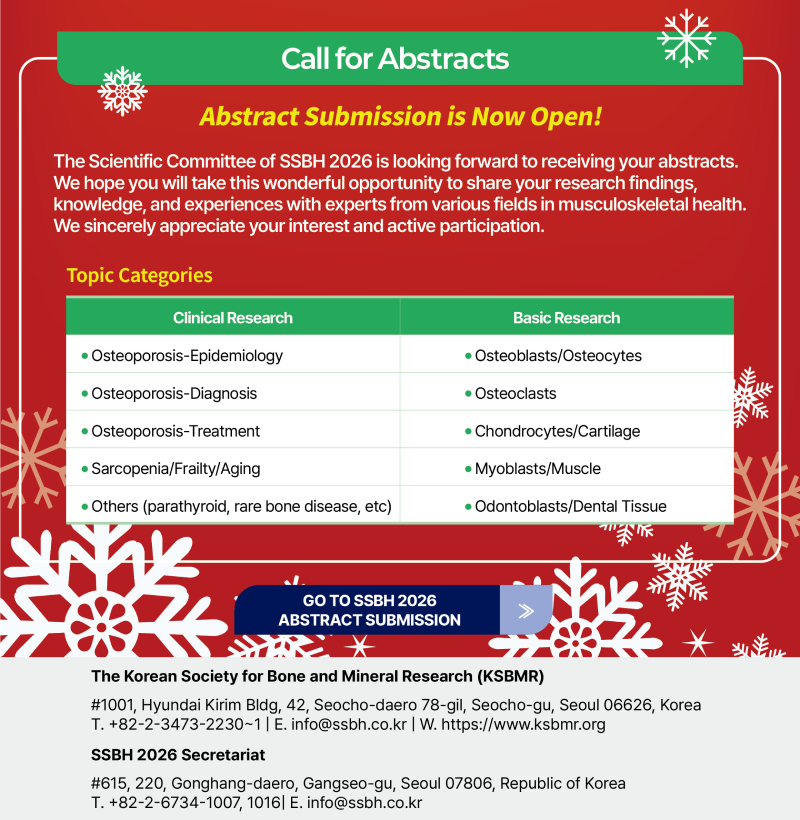 Call for Abstracts

Abstract Submission is Now Open!

The Scientific Committee of SSBH 2026 is looking forward to receiving your abstracts. We hope you will take this wonderful opportunity to share your research findings, knowledge, and experiences with experts from various fields in musculoskeletal health. We sincerely appreciate your interest and active participation.

Topic Categories

| Clinical Research | Basic Research |
|---|---|
| • Osteoporosis-Epidemiology | • Osteoblasts/Osteocytes |
| • Osteoporosis-Diagnosis | • Osteoclasts |
| • Osteoporosis-Treatment | • Chondrocytes/Cartilage |
| • Sarcopenia/Frailty/Aging | • Myoblasts/Muscle |
| • Others (parathyroid, rare bone disease, etc) | • Odontoblasts/Dental Tissue |

GO TO SSBH 2026 ABSTRACT SUBMISSION

The Korean Society for Bone and Mineral Research (KSBMR)

#1001, Hyundai Kirim Bldg, 42, Seocho-daero 78-gil, Seocho-gu, Seoul 06626, Korea
T. +82-2-3473-2230~1 | E. info@ssbh.co.kr | W. https://www.ksbmr.org

SSBH 2026 Secretariat

#615, 220, Gonghang-daero, Gangseo-gu, Seoul 07806, Republic of Korea
T. +82-2-6734-1007, 1016| E. info@ssbh.co.kr